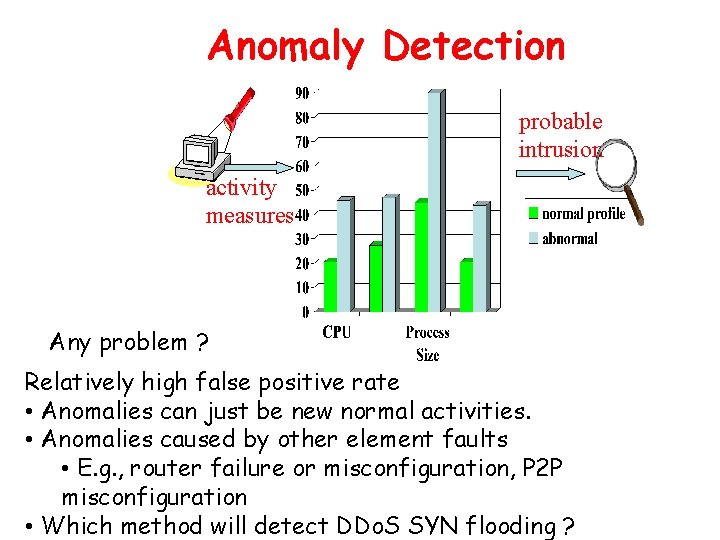 Anomaly Detection

activity measures

90
80
70
60
50
40
30
20
10
0

CPU

Process Size

probable intrusion

normal profile
abnormal

Any problem ?

Relatively high false positive rate
• Anomalies can just be new normal activities.
• Anomalies caused by other element faults
• E.g., router failure or misconfiguration, P2P misconfiguration
• Which method will detect DDoS SYN flooding ?